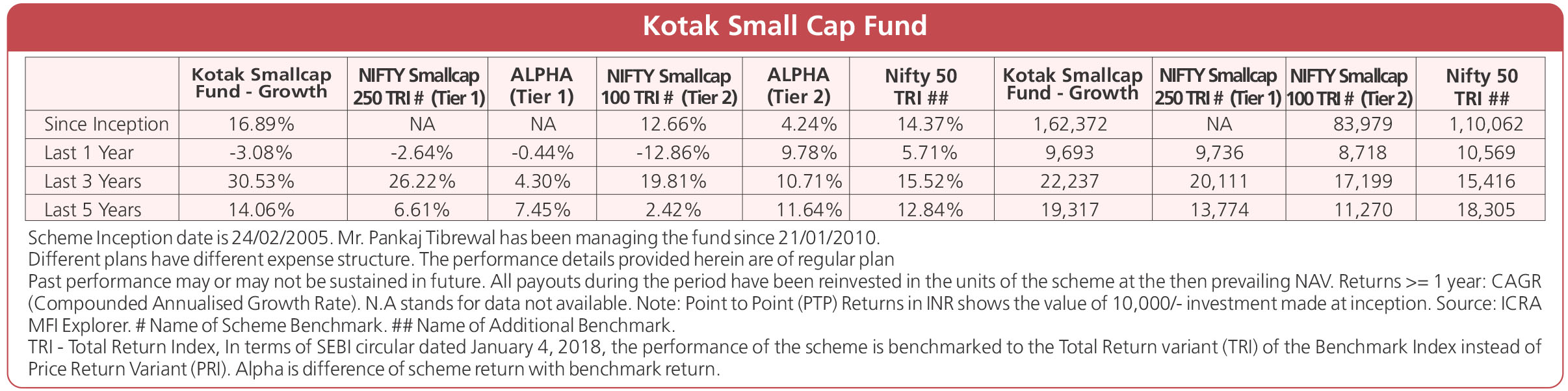 Kotak Small Cap Fund

| | Kotak Smallcap Fund - Growth | NIFTY Smallcap 250 TRI # (Tier 1) | ALPHA (Tier 1) | NIFTY Smallcap 100 TRI # (Tier 2) | ALPHA (Tier 2) | Nifty 50 TRI ## | Kotak Smallcap Fund - Growth | NIFTY Smallcap 250 TRI # (Tier 1) | NIFTY Smallcap 100 TRI # (Tier 2) | Nifty 50 TRI ## |
|---|---|---|---|---|---|---|---|---|---|---|
| Since Inception | 16.89% | NA | NA | 12.66% | 4.24% | 14.37% | 1,62,372 | NA | 83,979 | 1,10,062 |
| Last 1 Year | -3.08% | -2.64% | -0.44% | -12.86% | 9.78% | 5.71% | 9,693 | 9,736 | 8,718 | 10,569 |
| Last 3 Years | 30.53% | 26.22% | 4.30% | 19.81% | 10.71% | 15.52% | 22,237 | 20,111 | 17,199 | 15,416 |
| Last 5 Years | 14.06% | 6.61% | 7.45% | 2.42% | 11.64% | 12.84% | 19,317 | 13,774 | 11,270 | 18,305 |

Scheme Inception date is 24/02/2005. Mr. Pankaj Tibrewal has been managing the fund since 21/01/2010.
Different plans have different expense structure. The performance details provided herein are of regular plan
Past performance may or may not be sustained in future. All payouts during the period have been reinvested in the units of the scheme at the then prevailing NAV. Returns >= 1 year: CAGR (Compounded Annualised Growth Rate). N.A stands for data not available. Note: Point to Point (PTP) Returns in INR shows the value of 10,000/- investment made at inception. Source: ICRA MFI Explorer. # Name of Scheme Benchmark. ## Name of Additional Benchmark.
TRI - Total Return Index, In terms of SEBI circular dated January 4, 2018, the performance of the scheme is benchmarked to the Total Return variant (TRI) of the Benchmark Index instead of Price Return Variant (PRI). Alpha is difference of scheme return with benchmark return.